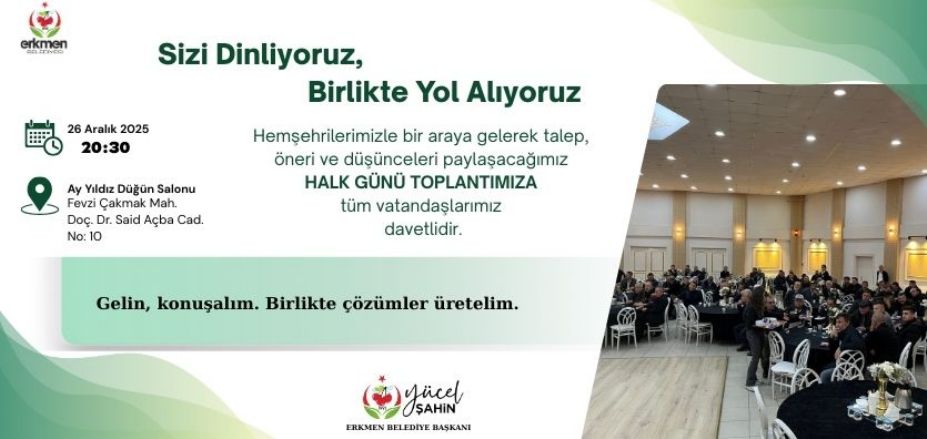 erkmen
BELEDİYESİ

Sizi Dinliyoruz,
Birlikte Yol Alıyoruz

26 Aralık 2025
20:30

Ay Yıldız Düğün Salonu
Fevzi Çakmak Mah.
Doç. Dr. Said Açba Cad.
No: 10

Hemşehrilerimizle bir araya gelerek talep, öneri ve düşünceleri paylaşacağımız
HALK GÜNÜ TOPLANTIMIZA
tüm vatandaşlarımız davetlidir.

Gelin, konuşalım. Birlikte çözümler üretelim.

Yücel
ŞAHİN
ERKMEN BELEDİYE BAŞKANI